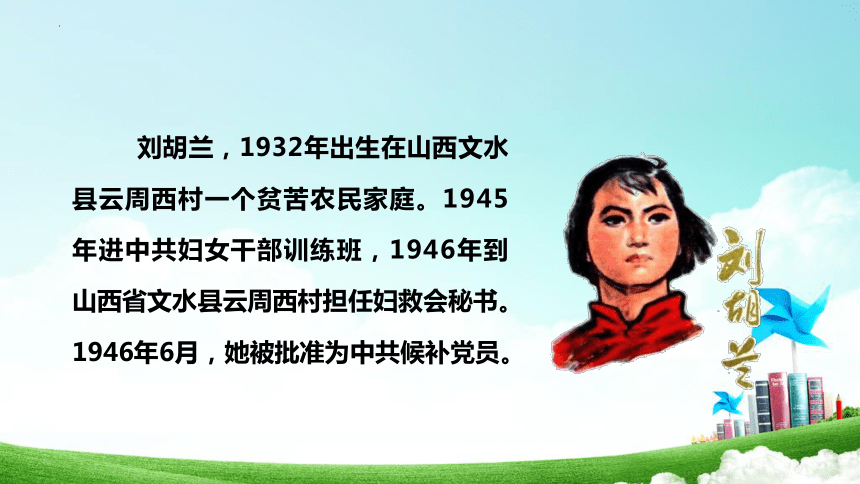 刘胡兰，1932年出生在山西文水县云周西村一个贫苦农民家庭。1945年进中共妇女干部训练班，1946年到山西省文水县云周西村担任妇救会秘书。1946年6月，她被批准为中共候补党员。

刘胡兰